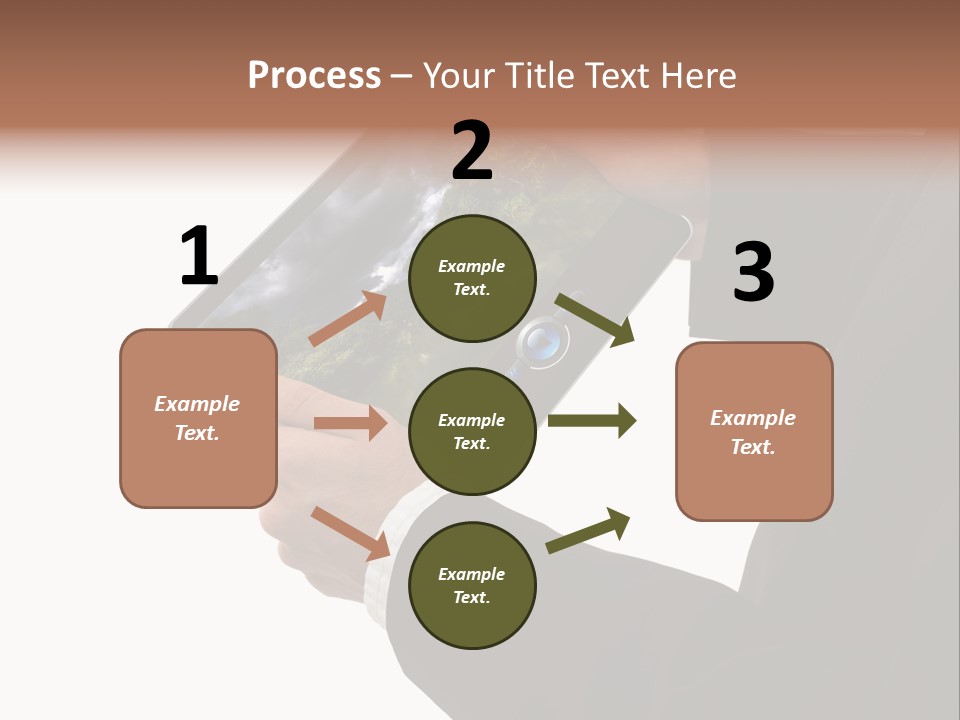 Process – Your Title Text Here

1

Example Text.

2

Example Text.

Example Text.

Example Text.

3

Example Text.